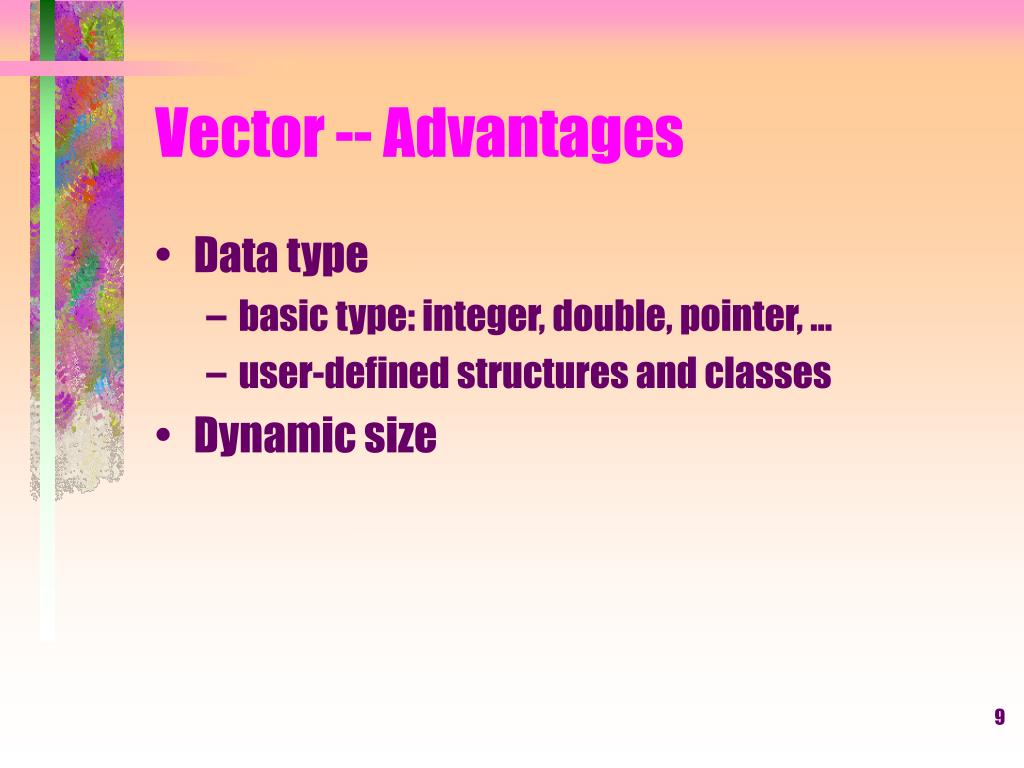 Vector -- Advantages

• Data type
– basic type: integer, double, pointer, …
– user-defined structures and classes
• Dynamic size

9